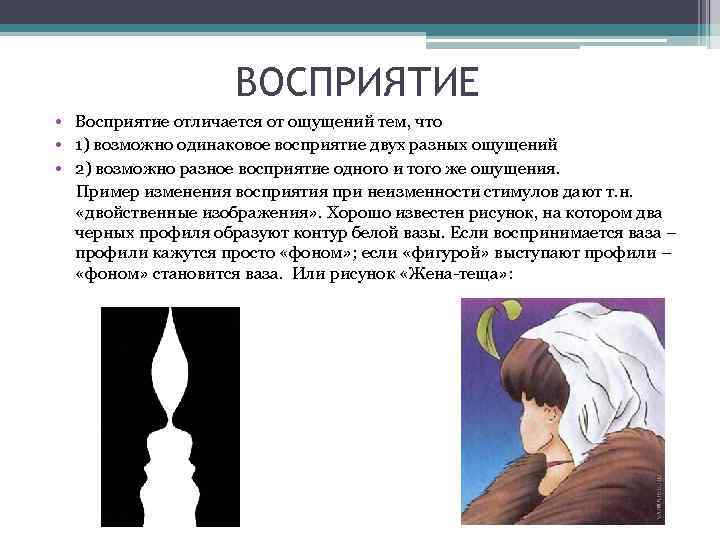 ВОСПРИЯТИЕ

• Восприятие отличается от ощущений тем, что
• 1) возможно одинаковое восприятие двух разных ощущений
• 2) возможно разное восприятие одного и того же ощущения.

Пример изменения восприятия при неизменности стимулов дают т.н. «двойственные изображения». Хорошо известен рисунок, на котором два черных профиля образуют контур белой вазы. Если воспринимается ваза – профили кажутся просто «фоном»; если «фигурой» выступают профили – «фоном» становится ваза. Или рисунок «Жена-теща»: